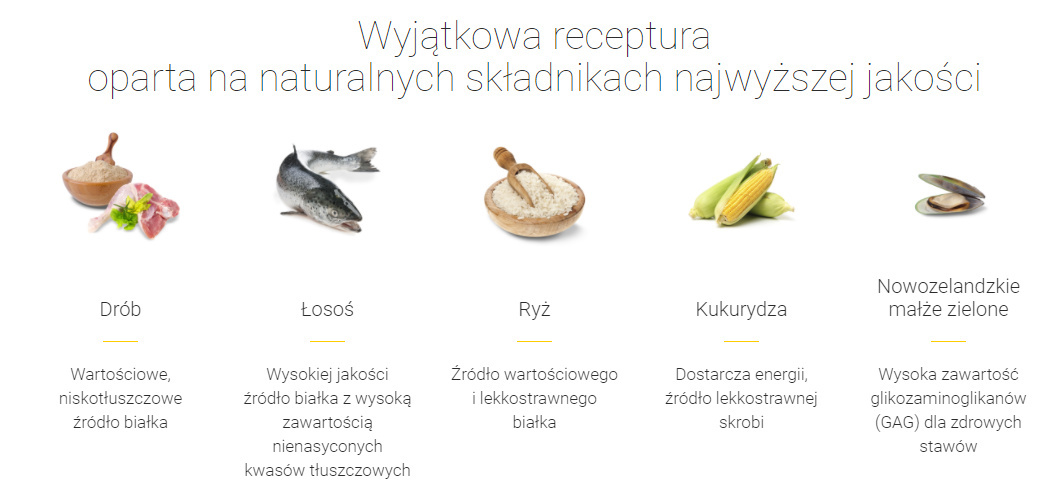 Wyjątkowa receptura
oparta na naturalnych składnikach najwyższej jakości

Drób

Wartościowe, niskotłuszczowe źródło białka

Łosoś

Wysokiej jakości źródło białka z wysoką zawartością nienasyconych kwasów tłuszczowych

Ryż

Źródło wartościowego i lekkostrawnego białka

Kukurydza

Dostarcza energii, źródło lekkostrawnej skrobi

Nowozelandzkie małże zielone

Wysoka zawartość glikozaminoglikanów (GAG) dla zdrowych stawów